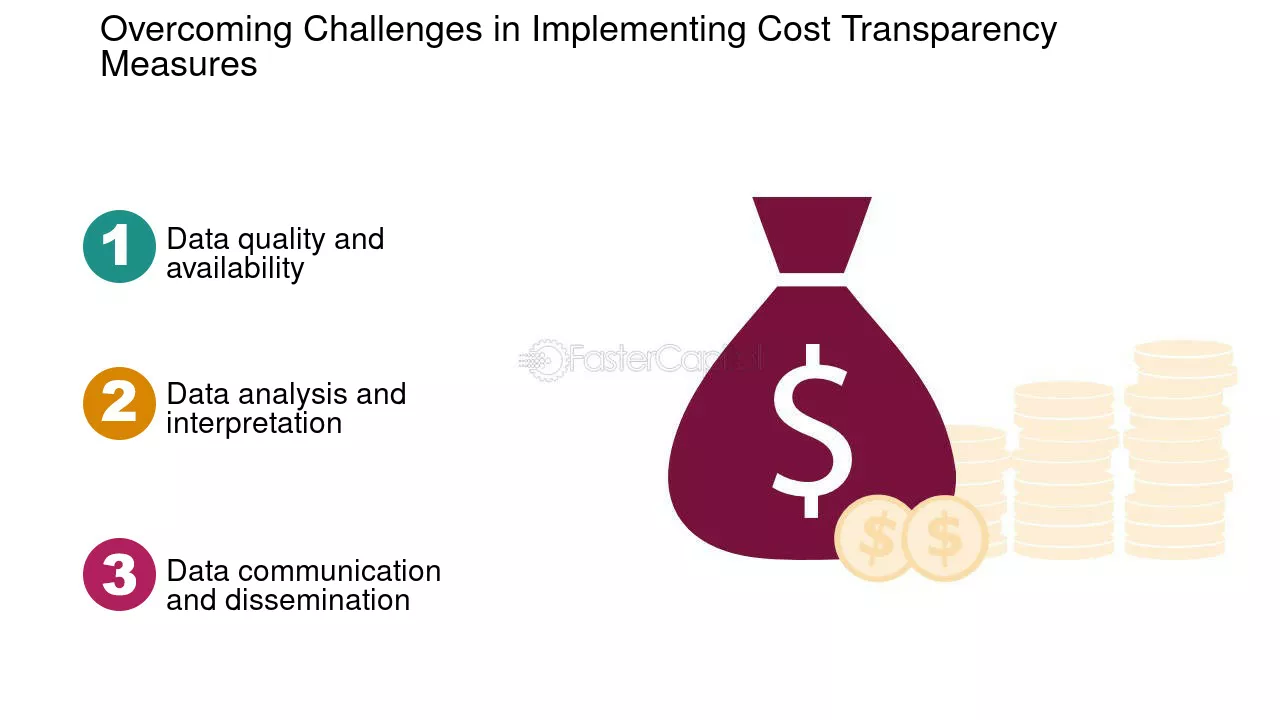 Overcoming Challenges in Implementing Cost Transparency Measures

1 Data quality and availability

2 Data analysis and interpretation

3 Data communication and dissemination

FasterCapital

$

$ $